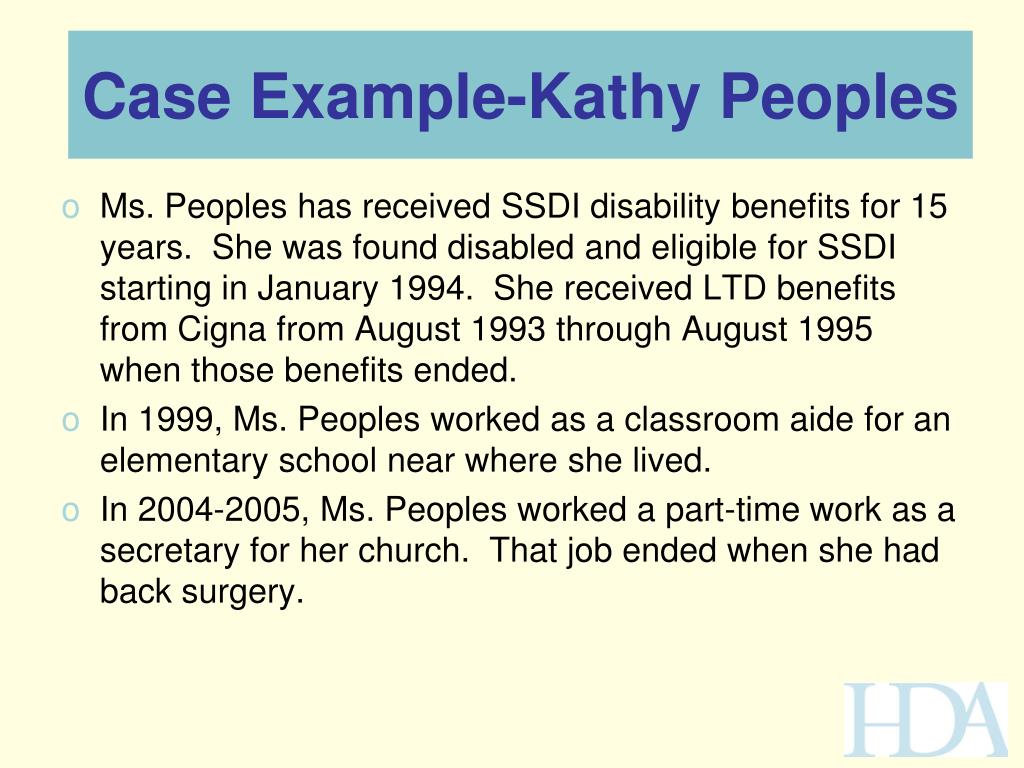 Case Example-Kathy Peoples

o Ms. Peoples has received SSDI disability benefits for 15 years. She was found disabled and eligible for SSDI starting in January 1994. She received LTD benefits from Cigna from August 1993 through August 1995 when those benefits ended.

o In 1999, Ms. Peoples worked as a classroom aide for an elementary school near where she lived.

o In 2004-2005, Ms. Peoples worked a part-time work as a secretary for her church. That job ended when she had back surgery.

HDA